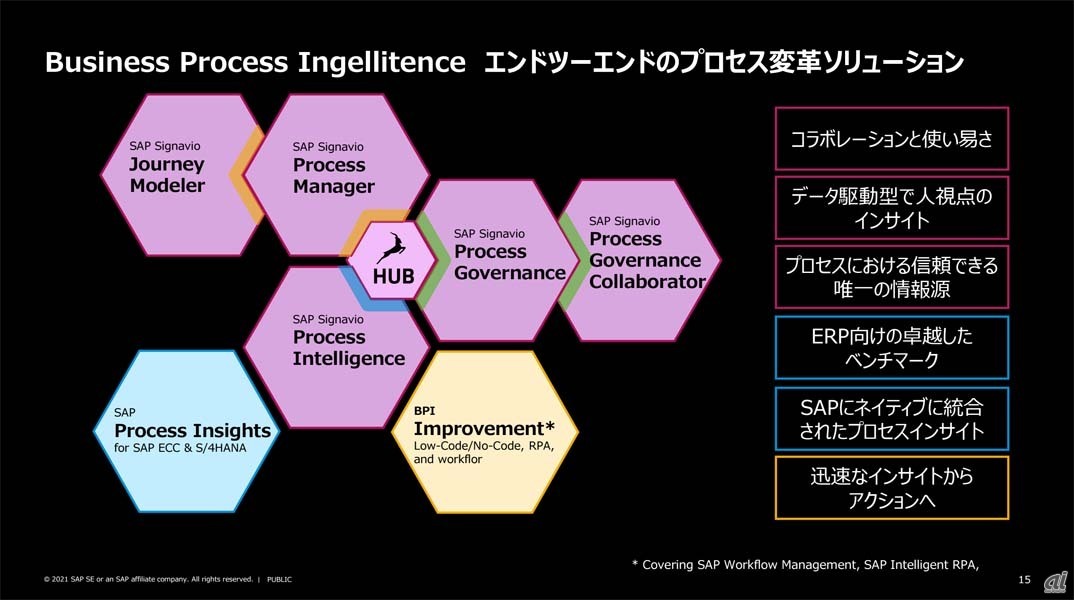 Business Process Ingellitence エンドツーエンドのプロセス変革ソリューション

SAP Signavio
Journey Modeler

SAP Signavio
Process Manager

HUB

SAP Signavio
Process Governance

SAP Signavio
Process Governance Collaborator

SAP Signavio
Process Intelligence

SAP
Process Insights
for SAP ECC & S/4HANA

BPI
Improvement*
Low-Code/No-Code, RPA, and workflor

コラボレーションと使い易さ

データ駆動型で人視点のインサイト

プロセスにおける信頼できる唯一の情報源

ERP向けの卓越したベンチマーク

SAPにネイティブに統合されたプロセスインサイト

迅速なインサイトからアクションへ

* Covering SAP Workflow Management, SAP Intelligent RPA,

© 2021 SAP SE or an SAP affiliate company. All rights reserved. | PUBLIC

15